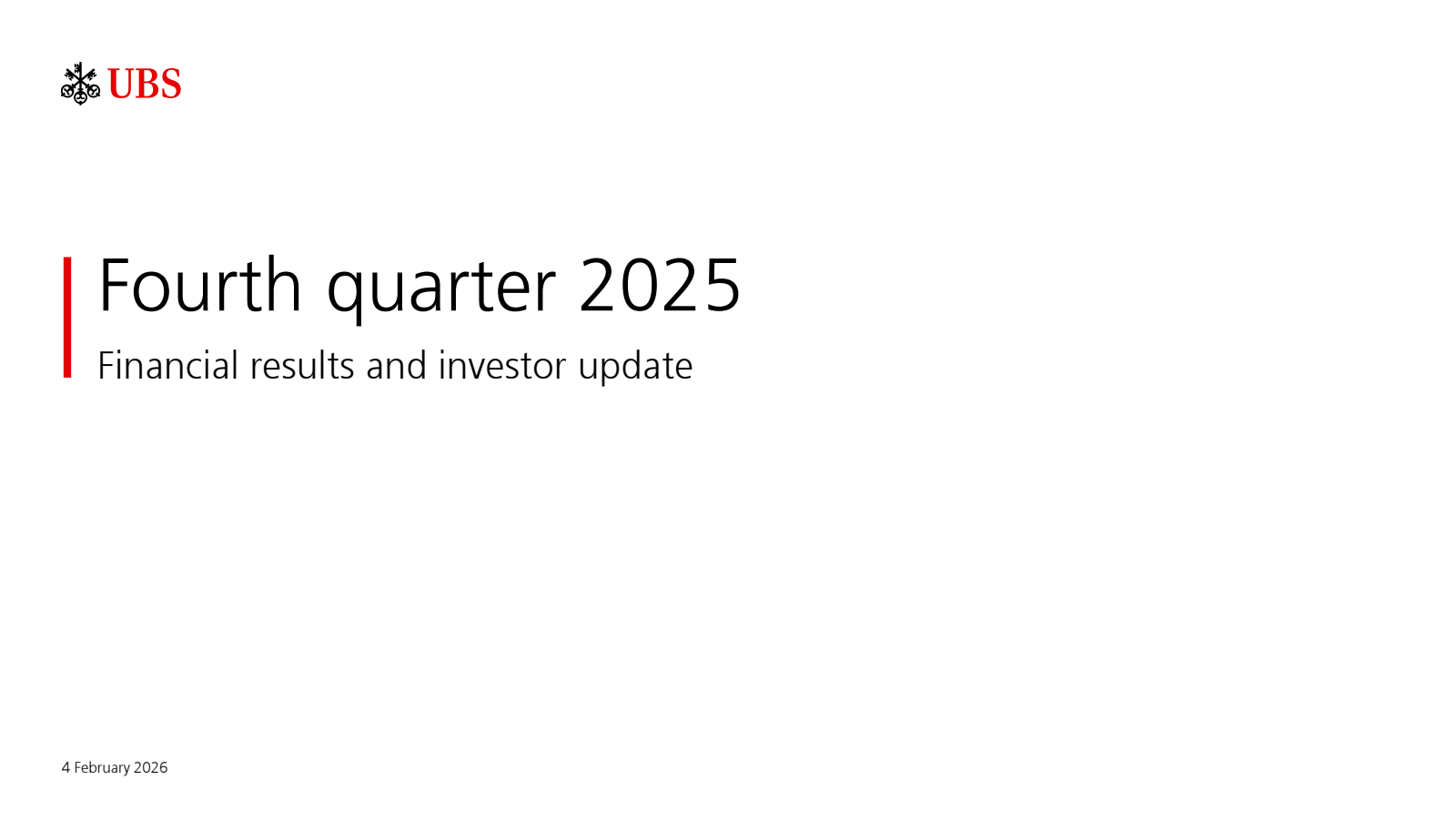 UBS

Fourth quarter 2025

Financial results and investor update

4 February 2026